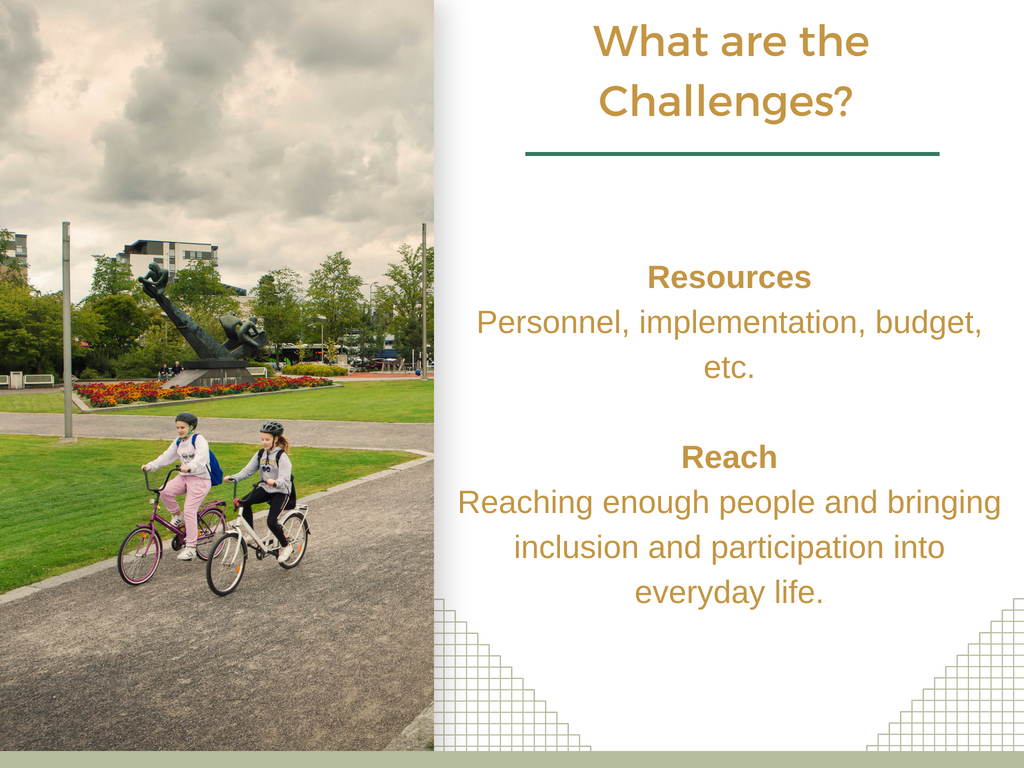 What are the Challenges?

Resources
Personnel, implementation, budget, etc.

Reach
Reaching enough people and bringing inclusion and participation into everyday life.